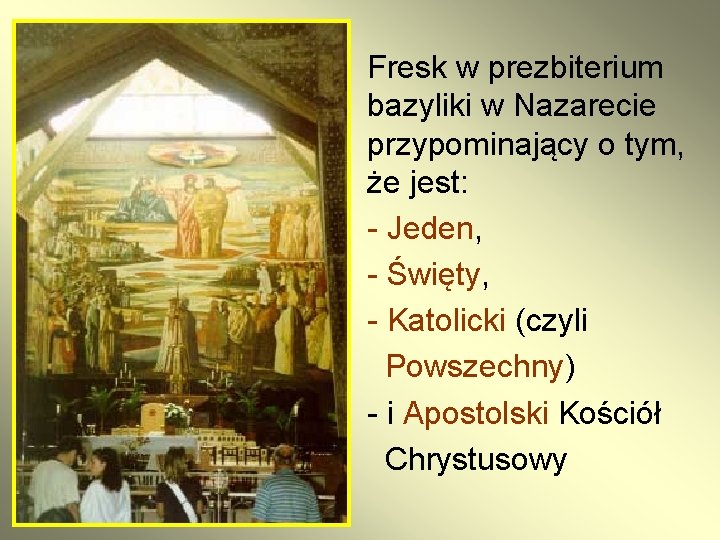 Fresk w prezbiterium bazyliki w Nazarecie przypominający o tym, że jest:

- Jeden,
- Święty,
- Katolicki (czyli Powszechny)
- i Apostolski Kościół Chrystusowy